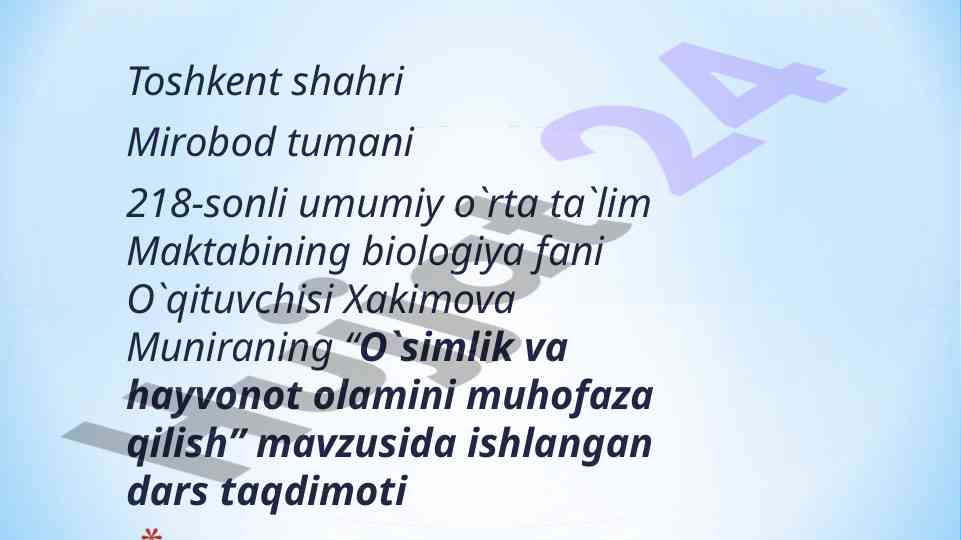 Toshkent shahri

Mirobod tumani

218-sonli umumiy o`rta ta`lim Maktabining biologiya fani O`qituvchisi Xakimova Muniraning “O`simlik va hayvonot olamini muhofaza qilish” mavzusida ishlangan dars taqdimoti

Hujjat24